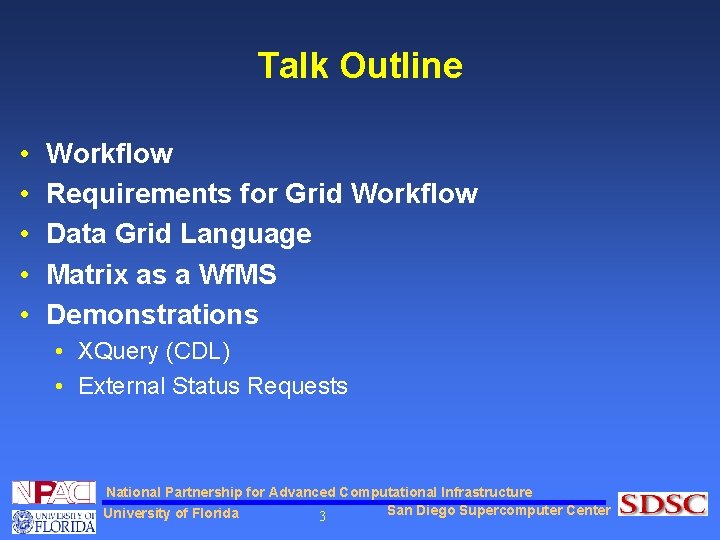 Talk Outline

• Workflow
• Requirements for Grid Workflow
• Data Grid Language
• Matrix as a WfMS
• Demonstrations
  • XQuery (CDL)
  • External Status Requests

NPACI

National Partnership for Advanced Computational Infrastructure

UNIVERSITY OF FLORIDA

University of Florida

3

San Diego Supercomputer Center

SDSC